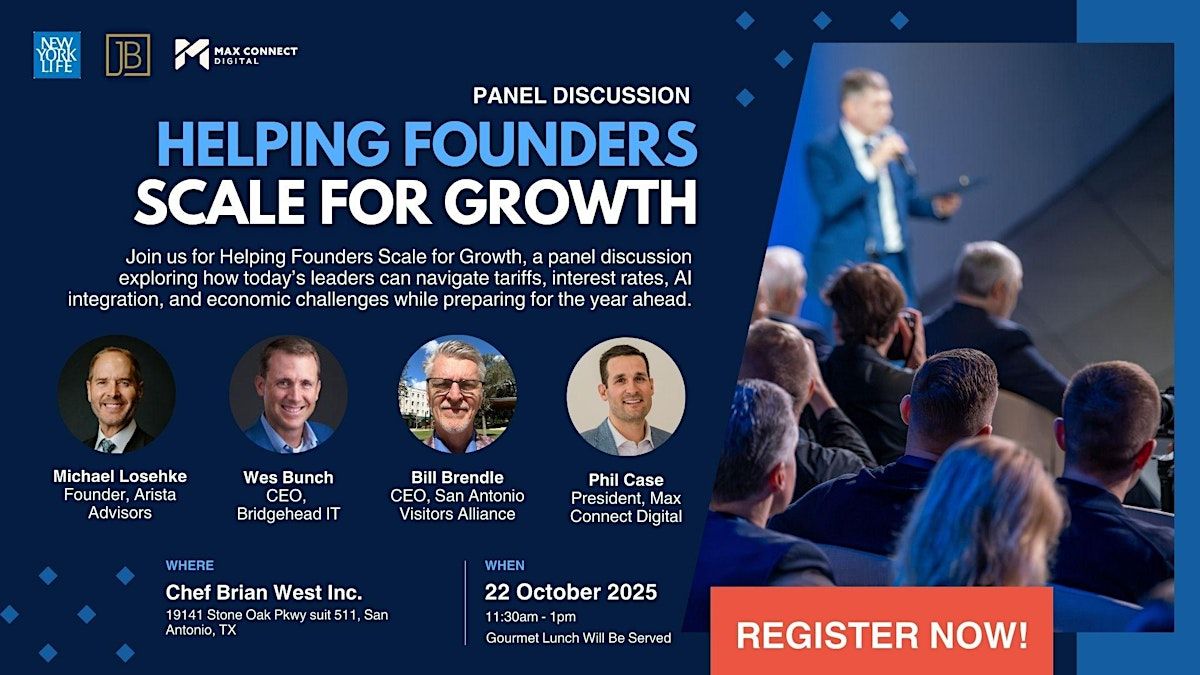 NEW YORK LIFE

JB

MAX CONNECT DIGITAL

PANEL DISCUSSION

HELPING FOUNDERS SCALE FOR GROWTH

Join us for Helping Founders Scale for Growth, a panel discussion exploring how today's leaders can navigate tariffs, interest rates, AI integration, and economic challenges while preparing for the year ahead.

Michael Losehke
Founder, Arista Advisors

Wes Bunch
CEO, Bridgehead IT

Bill Brendle
CEO, San Antonio Visitors Alliance

Phil Case
President, Max Connect Digital

WHERE
Chef Brian West Inc.
19141 Stone Oak Pkwy suit 511, San Antonio, TX

WHEN
22 October 2025
11:30am - 1pm
Gourmet Lunch Will Be Served

REGISTER NOW!